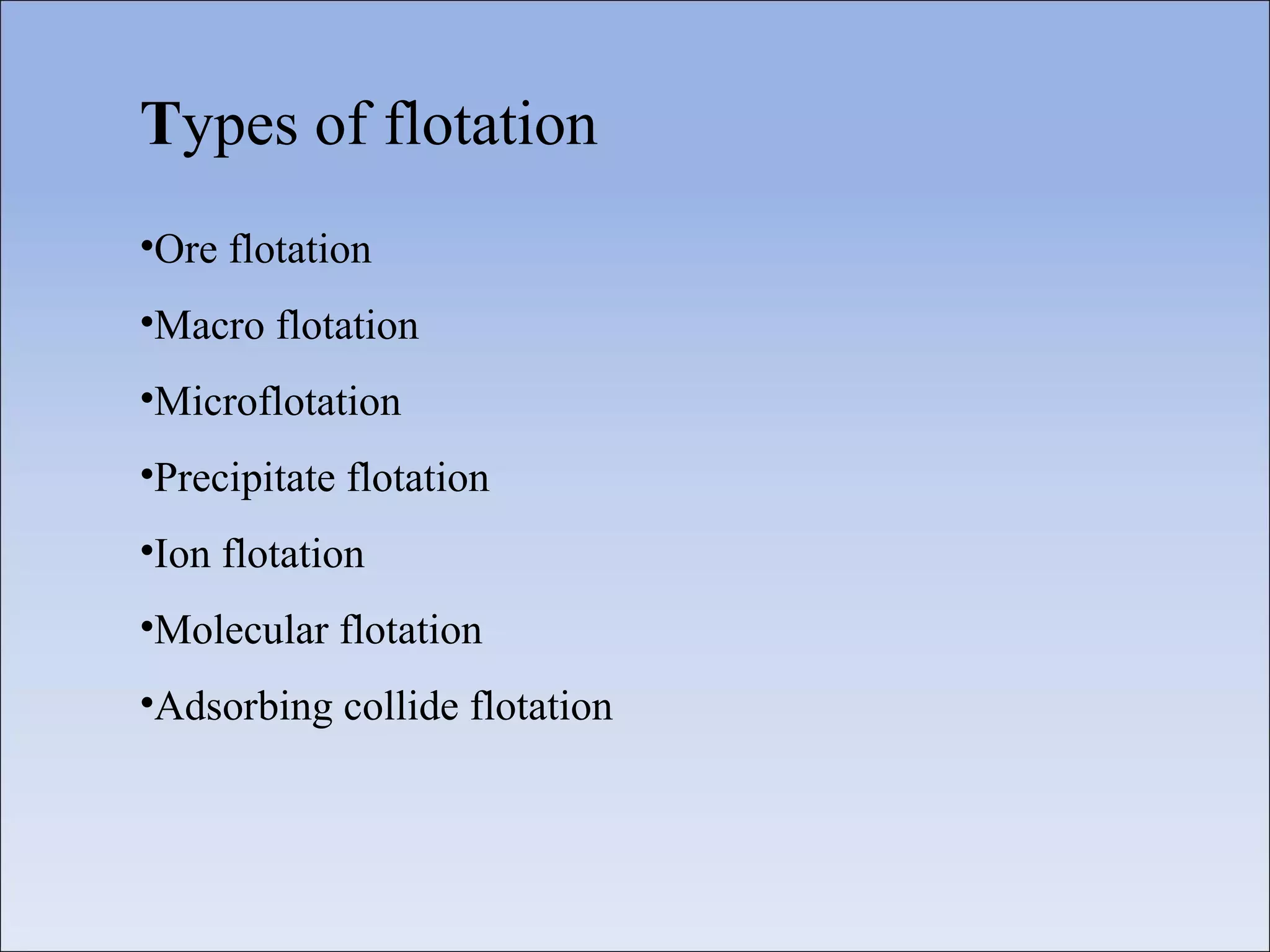 Types of flotation

•Ore flotation

•Macro flotation

•Microflotation

•Precipitate flotation

•Ion flotation

•Molecular flotation

•Adsorbing collide flotation